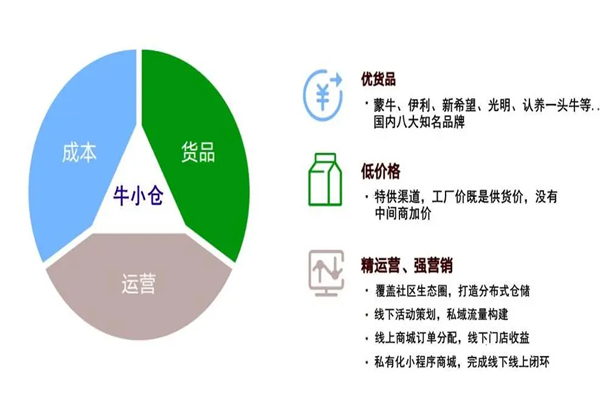 成本

货品

牛小仓

运营

优货品

· 蒙牛、伊利、新希望、光明、认养一头牛等.. 国内八大知名品牌

低价格

· 特供渠道，工厂价既是供货价，没有中间商加价

精运营、强营销

· 覆盖社区生态圈，打造分布式仓储

· 线下活动策划，私域流量构建

· 线上商城订单分配，线下门店收益

· 私有化小程序商城，完成线下线上闭环